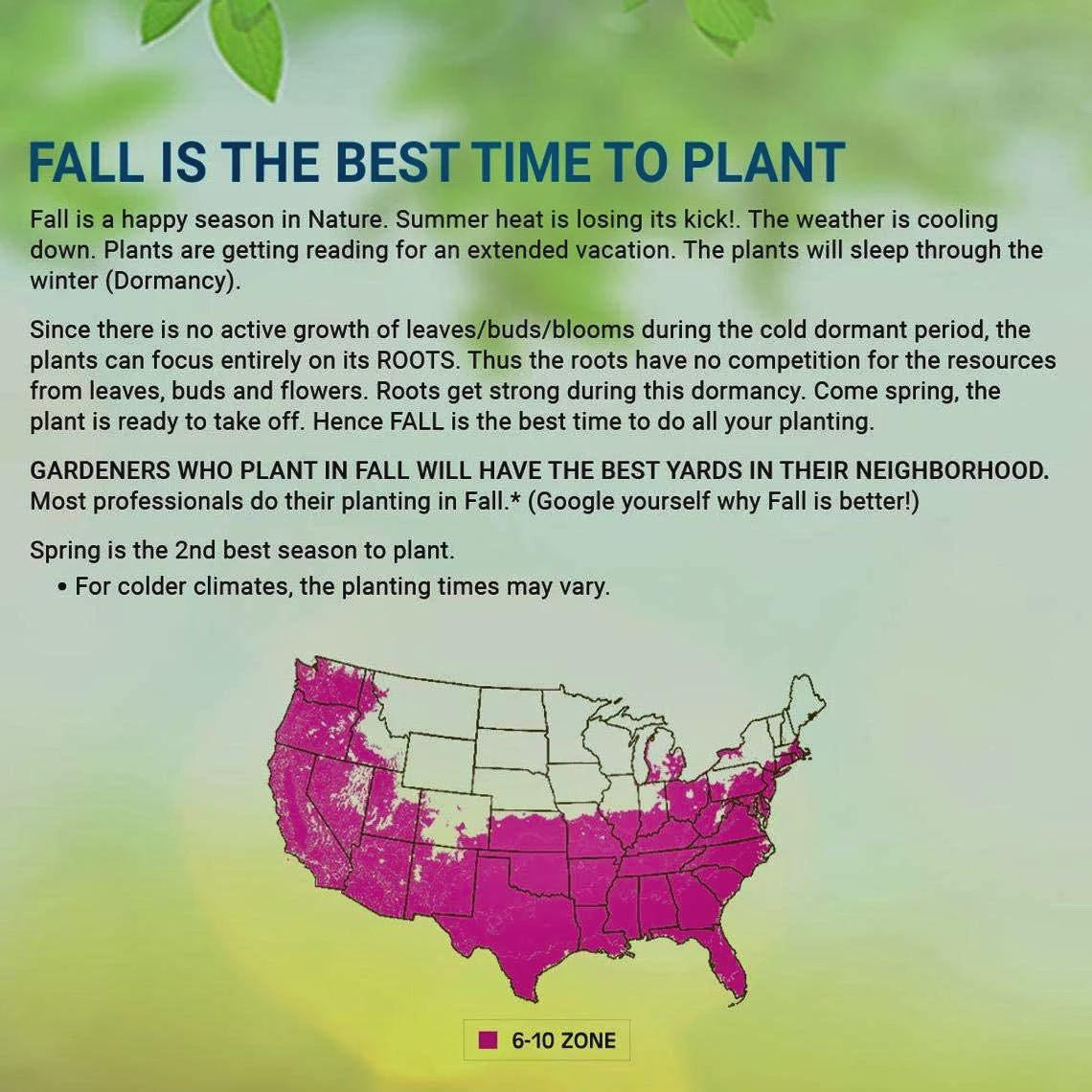 FALL IS THE BEST TIME TO PLANT

Fall is a happy season in Nature. Summer heat is losing its kick!. The weather is cooling down. Plants are getting reading for an extended vacation. The plants will sleep through the winter (Dormancy).

Since there is no active growth of leaves/buds/blooms during the cold dormant period, the plants can focus entirely on its ROOTS. Thus the roots have no competition for the resources from leaves, buds and flowers. Roots get strong during this dormancy. Come spring, the plant is ready to take off. Hence FALL is the best time to do all your planting.

GARDENERS WHO PLANT IN FALL WILL HAVE THE BEST YARDS IN THEIR NEIGHBORHOOD. Most professionals do their planting in Fall.* (Google yourself why Fall is better!)

Spring is the 2nd best season to plant.
• For colder climates, the planting times may vary.

6-10 ZONE